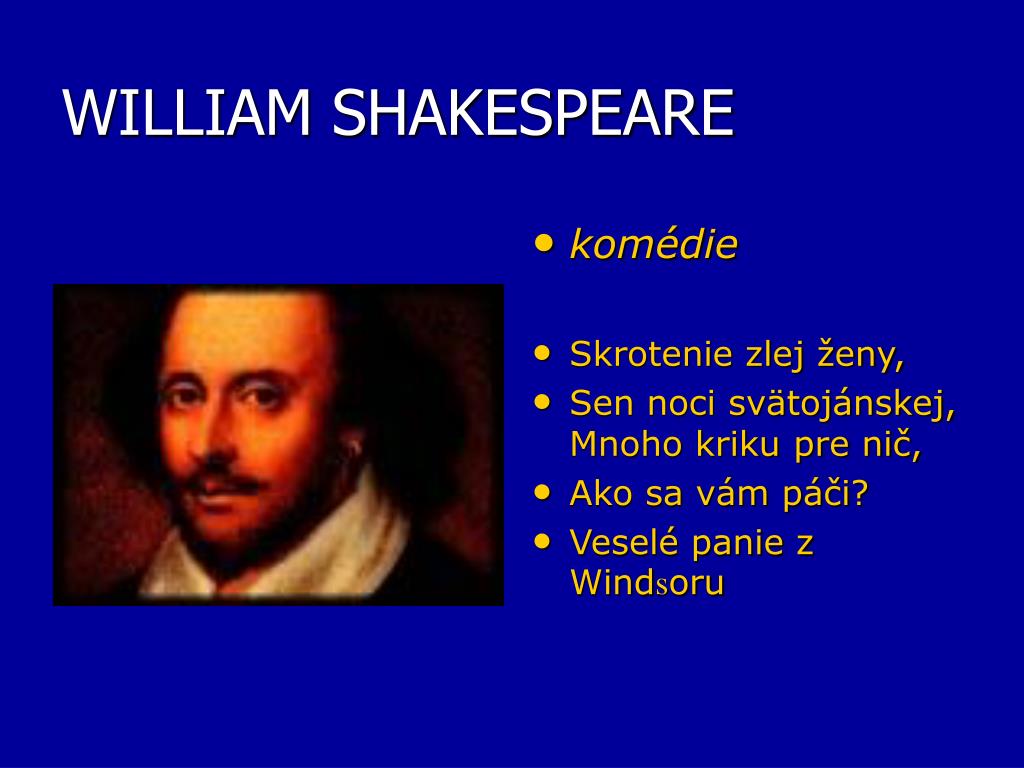 WILLIAM SHAKESPEARE

• komédie

• Skrotenie zlej ženy,
• Sen noci svätojánskej, Mnoho kriku pre nič,
• Ako sa vám páči?
• Veselé panie z Windsoru